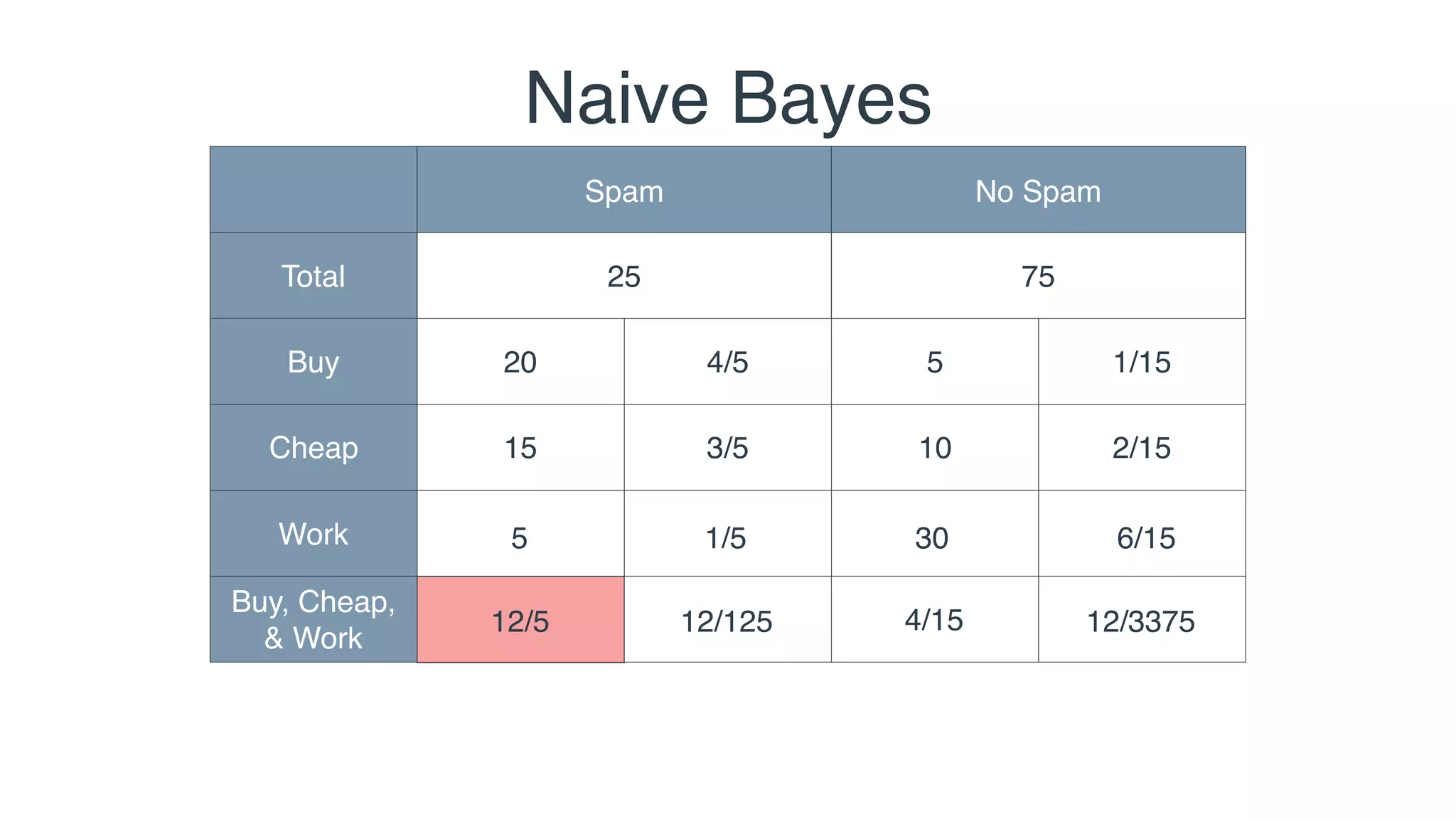 Naive Bayes

| | Spam | | No Spam | |
|---|---|---|---|---|
| Total | 25 | | 75 | |
| Buy | 20 | 4/5 | 5 | 1/15 |
| Cheap | 15 | 3/5 | 10 | 2/15 |
| Work | 5 | 1/5 | 30 | 6/15 |
| Buy, Cheap, & Work | 12/5 | 12/125 | 4/15 | 12/3375 |